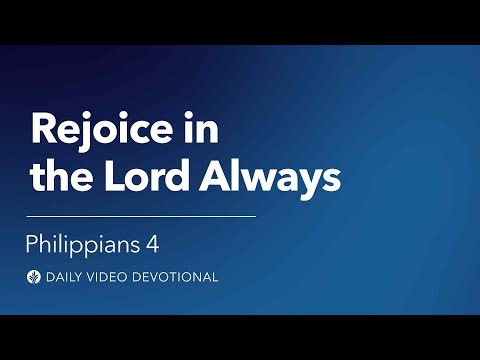 Rejoice in the Lord Always

Philippians 4

DAILY VIDEO DEVOTIONAL